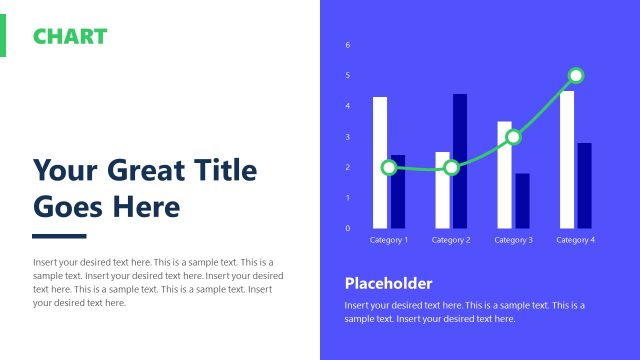 CHART

Your Great Title Goes Here

Insert your desired text here. This is a sample text. This is a sample text. Insert your desired text here. Insert your desired text here. This is a sample text. This is a sample text. Insert your desired text here.

6
5
4
3
2
1
0
Category 1
Category 2
Category 3
Category 4

Placeholder

Insert your desired text here. This is a sample text. This is a sample text. Insert your desired text here.